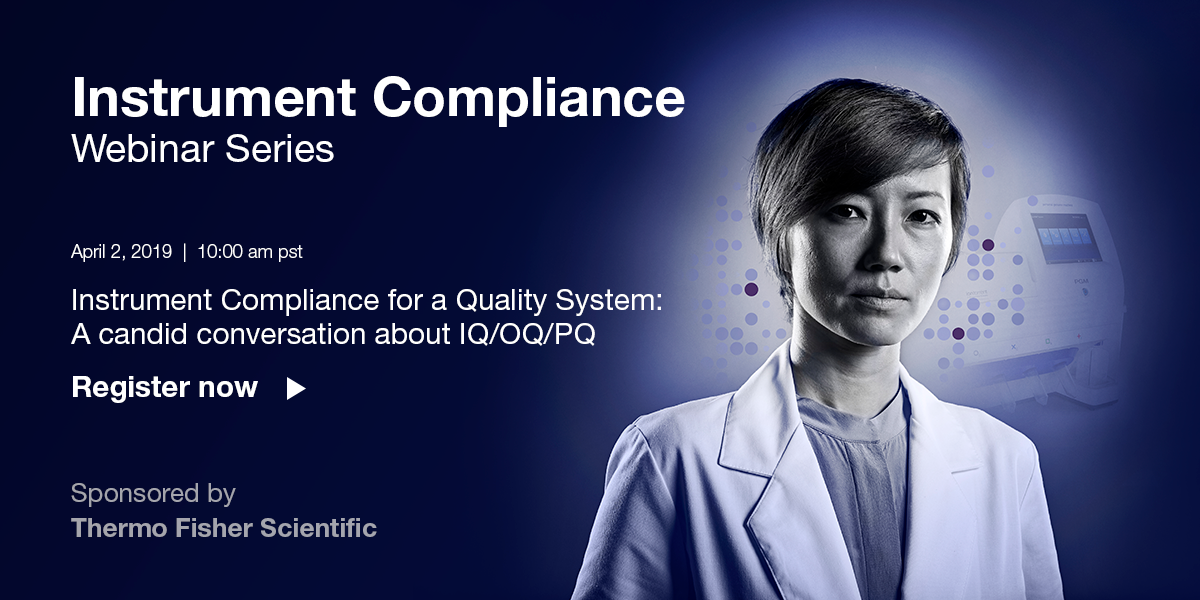 Instrument Compliance
Webinar Series

April 2, 2019 | 10:00 am pst

Instrument Compliance for a Quality System: A candid conversation about IQ/OQ/PQ

Register now

Sponsored by
Thermo Fisher Scientific